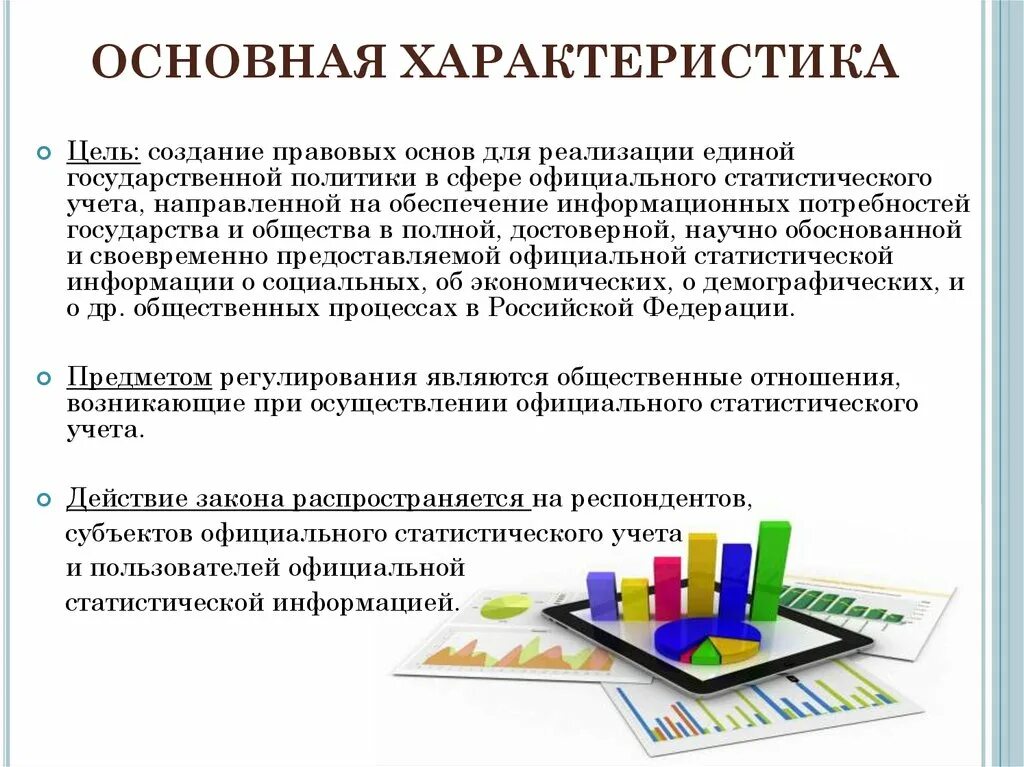 ОСНОВНАЯ ХАРАКТЕРИСТИКА

Цель: создание правовых основ для реализации единой государственной политики в сфере официального статистического учета, направленной на обеспечение информационных потребностей государства и общества в полной, достоверной, научно обоснованной и своевременно предоставляемой официальной статистической информации о социальных, об экономических, о демографических, и о др. общественных процессах в Российской Федерации.

Предметом регулирования являются общественные отношения, возникающие при осуществлении официального статистического учета.

Действие закона распространяется на респондентов, субъектов официального статистического учета и пользователей официальной статистической информацией.